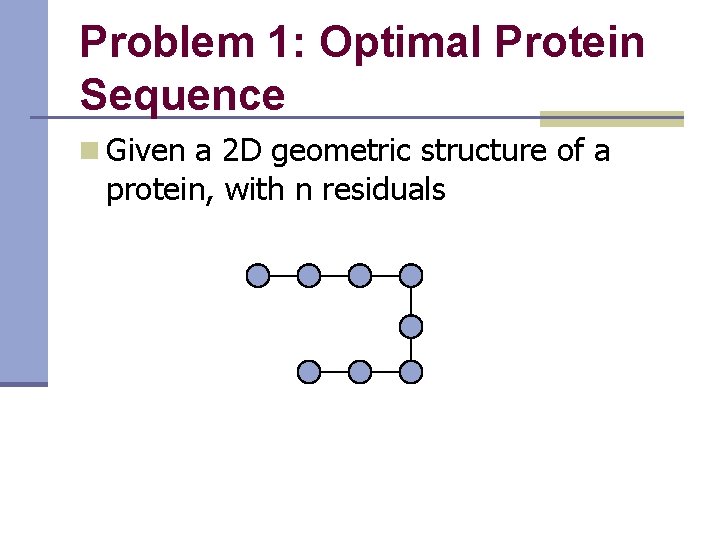 Problem 1: Optimal Protein Sequence

Given a 2D geometric structure of a protein, with n residuals